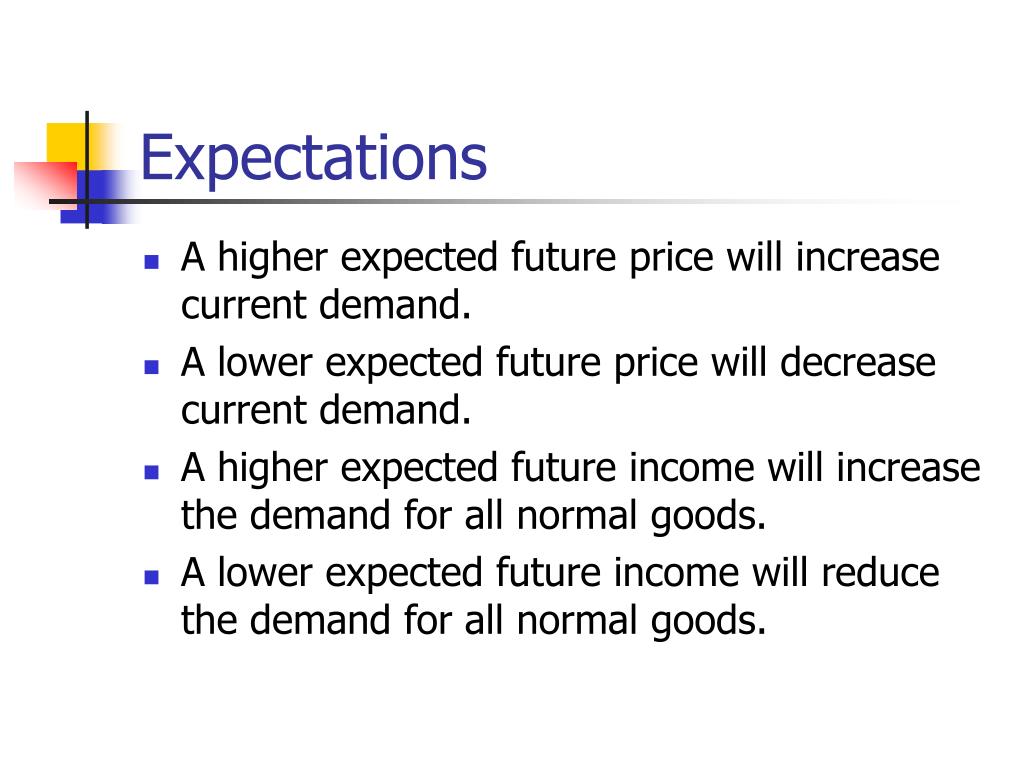 Expectations

- A higher expected future price will increase current demand.
- A lower expected future price will decrease current demand.
- A higher expected future income will increase the demand for all normal goods.
- A lower expected future income will reduce the demand for all normal goods.